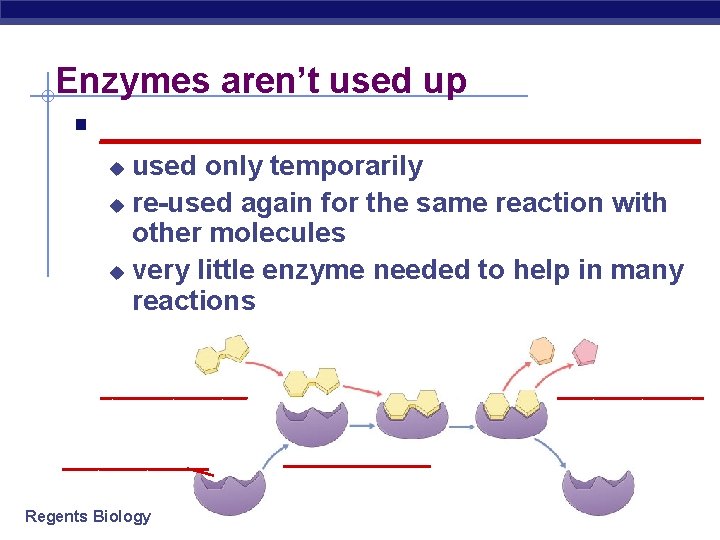 Enzymes aren't used up

- used only temporarily
- re-used again for the same reaction with other molecules
- very little enzyme needed to help in many reactions

Regents Biology